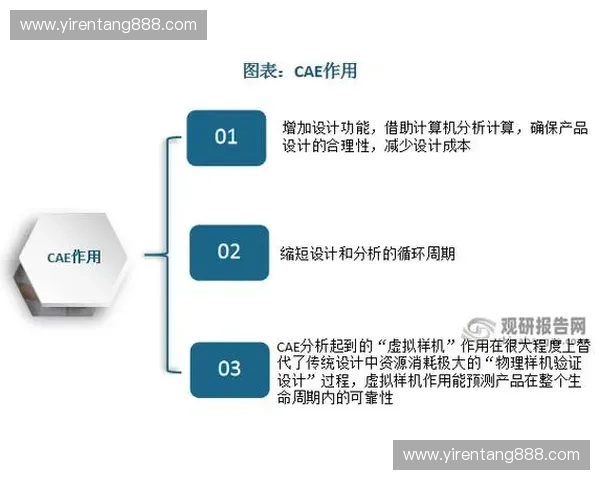 www.yirentang888.com

图表：CAE作用

CAE作用

01

增加设计功能，借助计算机分析计算，确保产品设计的合理性，减少设计成本

02

缩短设计和分析的循环周期

观研报告网

03

CAE分析起到的“虚拟样机”作用在很大程度上替代了传统设计中资源消耗极大的“物理样机验证设计”过程，虚拟样机作用能预测产品在整个生命周期内的可靠性

www.yirentang888.com